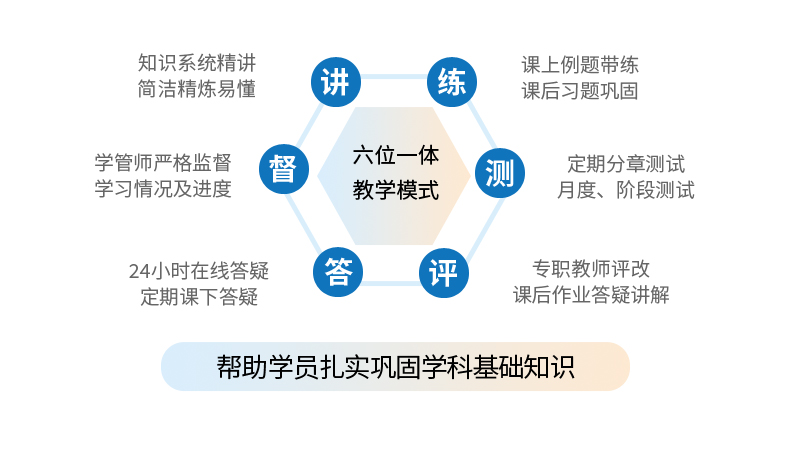 知识系统精讲
简洁精炼易懂

讲

练

课上例题带练
课后习题巩固

学管师严格监督
学习情况及进度

督

六位一体
教学模式

测

定期分章测试
月度、阶段测试

24小时在线答疑
定期课下答疑

答

评

专职教师评改
课后作业答疑讲解

帮助学员扎实巩固学科基础知识